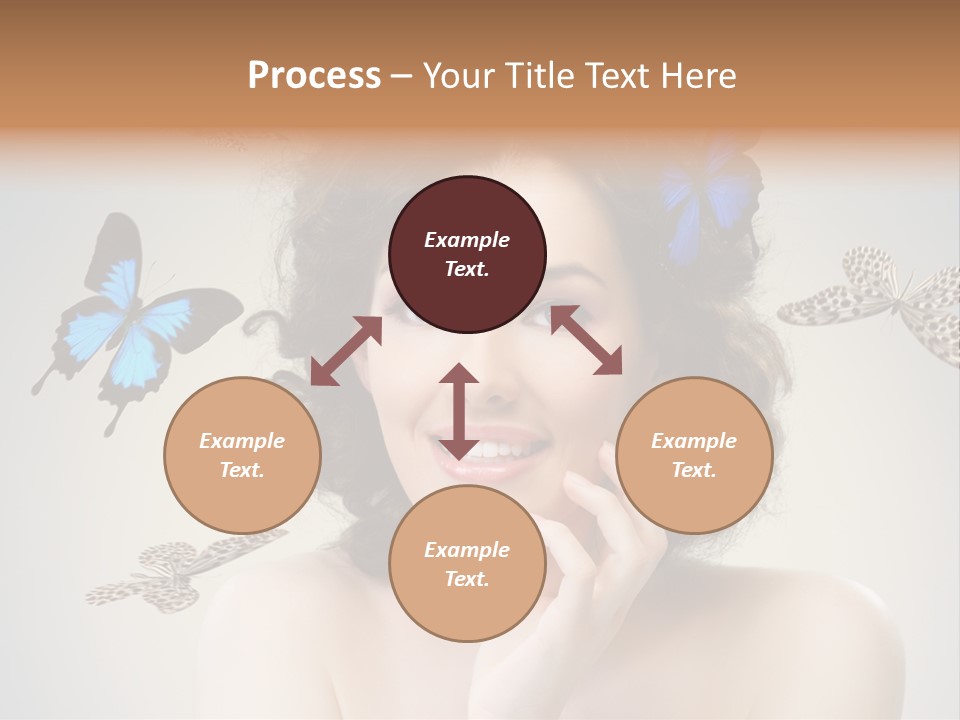 Process – Your Title Text Here

Example Text.

Example Text.

Example Text.

Example Text.